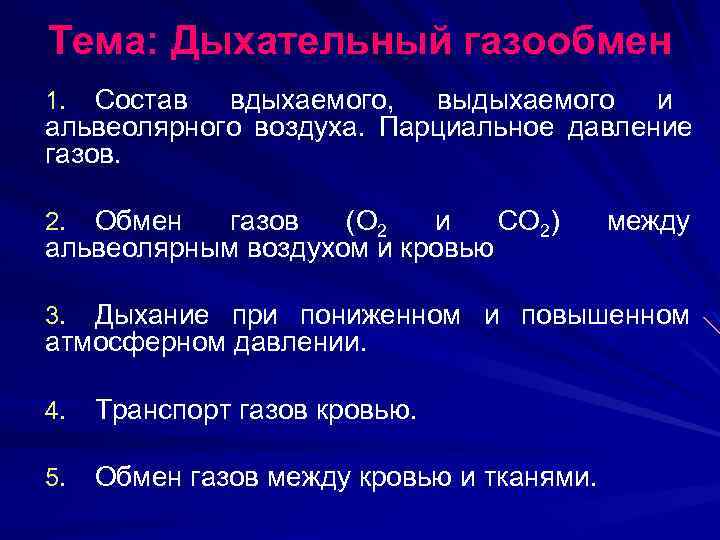 Тема: Дыхательный газообмен

1. Состав вдыхаемого, выдыхаемого и альвеолярного воздуха. Парциальное давление газов.

2. Обмен газов ($O_2$ и $CO_2$) между альвеолярным воздухом и кровью

3. Дыхание при пониженном и повышенном атмосферном давлении.

4. Транспорт газов кровью.

5. Обмен газов между кровью и тканями.